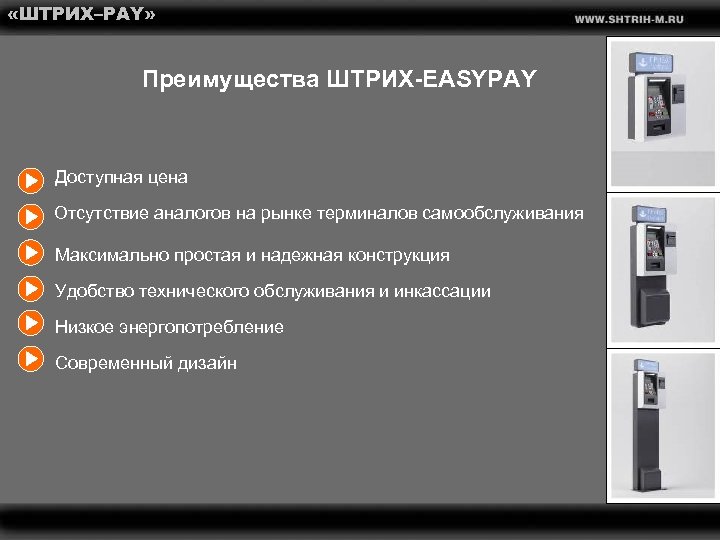 «ШТРИХ–PAY»

WWW.SHTRIH-M.RU

Преимущества ШТРИХ-EASYPAY

Доступная цена

Отсутствие аналогов на рынке терминалов самообслуживания

Максимально простая и надежная конструкция

Удобство технического обслуживания и инкассации

Низкое энергопотребление

Современный дизайн